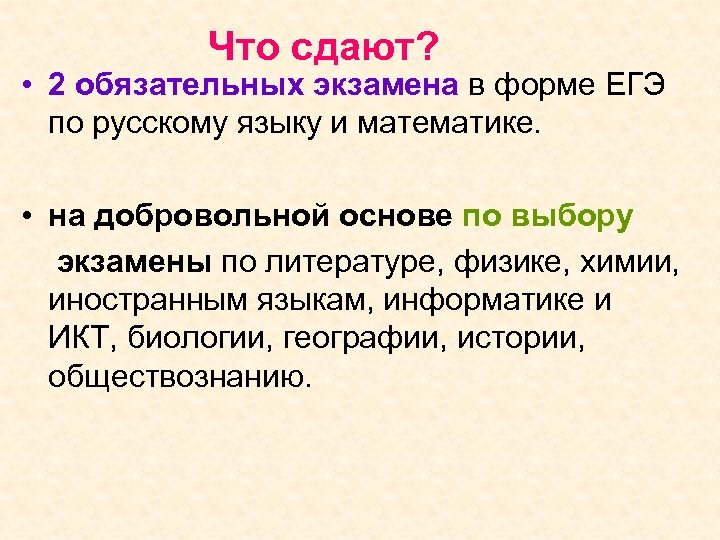 Что сдают?

• 2 обязательных экзамена в форме ЕГЭ по русскому языку и математике.

• на добровольной основе по выбору

экзамены по литературе, физике, химии, иностранным языкам, информатике и ИКТ, биологии, географии, истории, обществознанию.